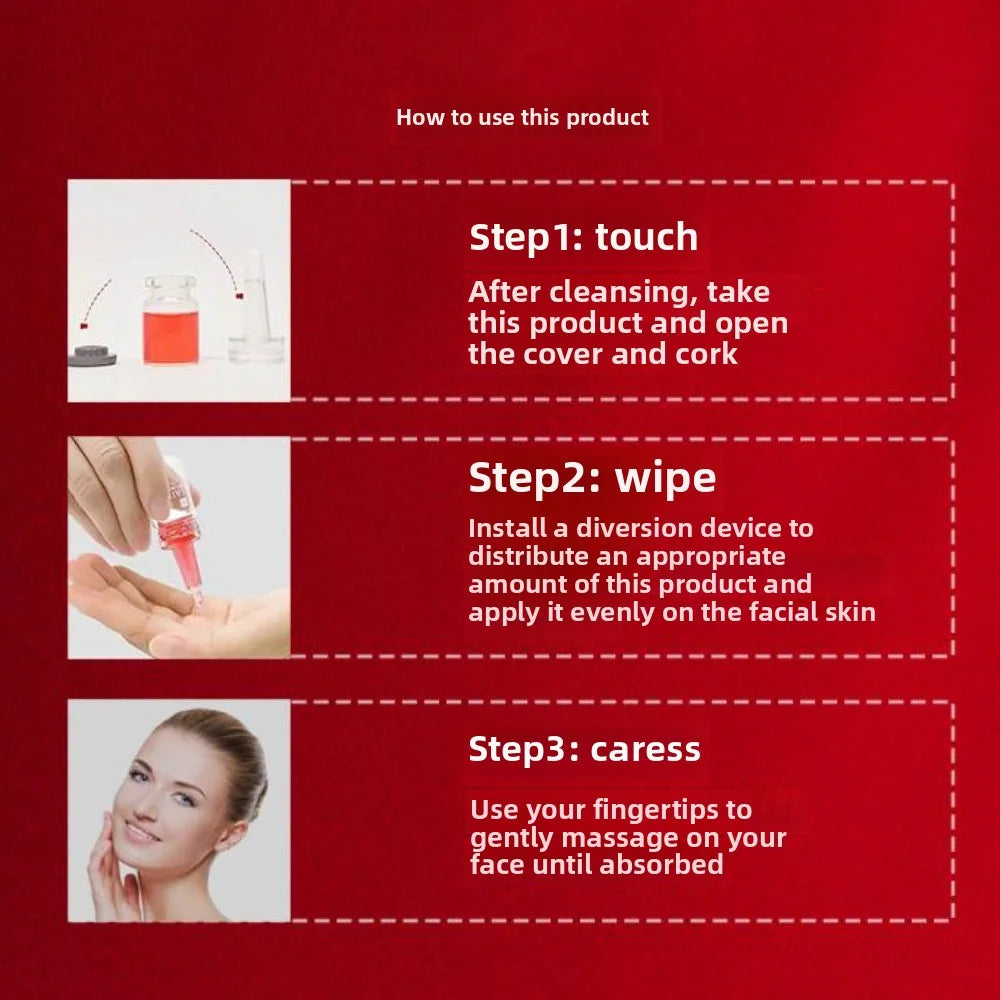 How to use this product

Step1: touch

After cleansing, take this product and open the cover and cork

Step2: wipe

Install a diversion device to distribute an appropriate amount of this product and apply it evenly on the facial skin

Step3: caress

Use your fingertips to gently massage on your face until absorbed